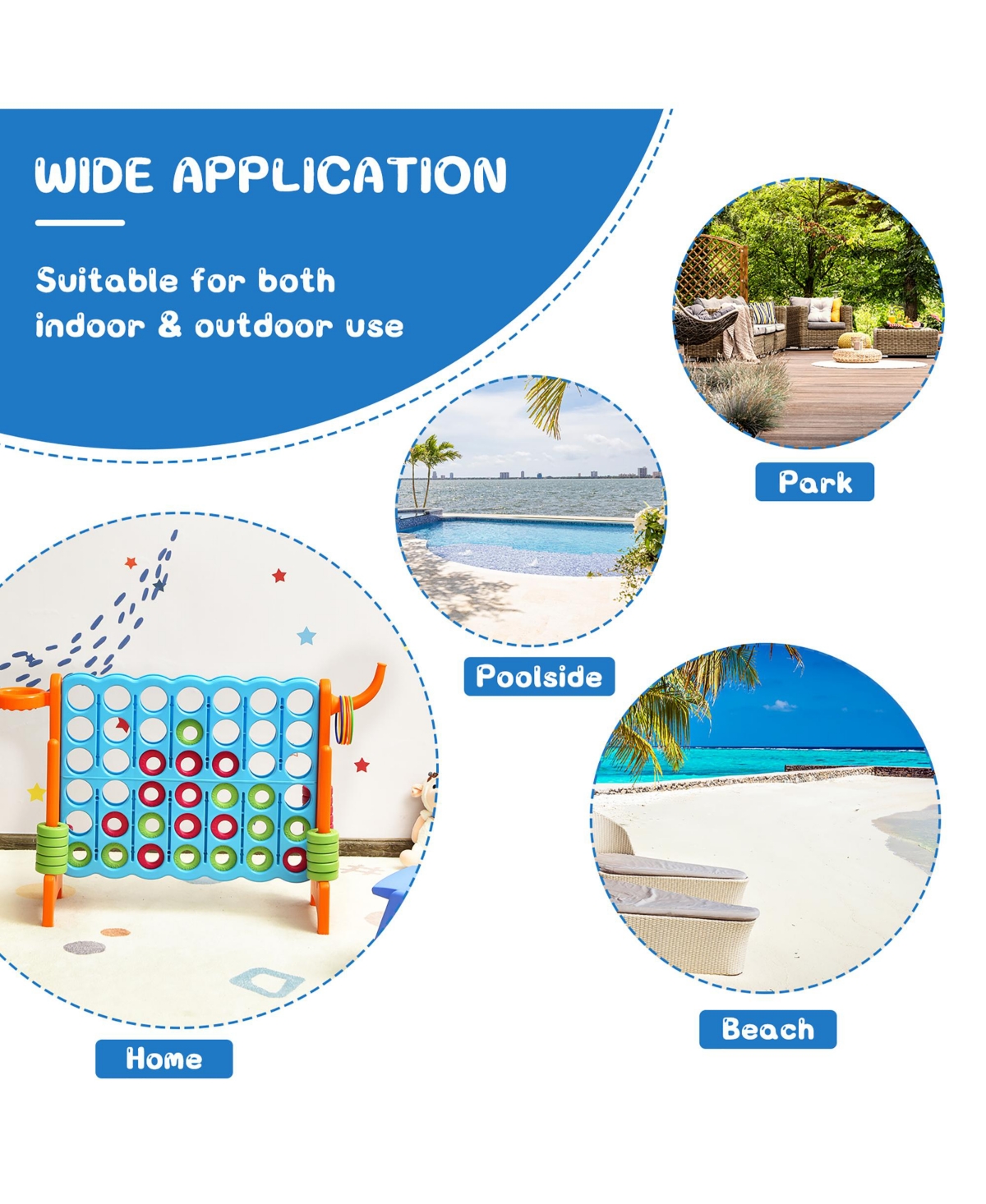 WIDE APPLICATION

Suitable for both indoor & outdoor use

Park

Poolside

Home

Beach